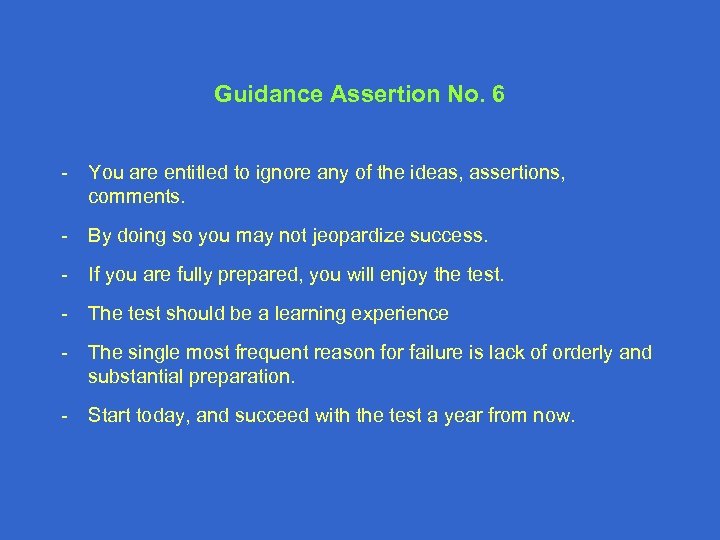 Guidance Assertion No. 6

- You are entitled to ignore any of the ideas, assertions, comments.

- By doing so you may not jeopardize success.

- If you are fully prepared, you will enjoy the test.

- The test should be a learning experience

- The single most frequent reason for failure is lack of orderly and substantial preparation.

- Start today, and succeed with the test a year from now.